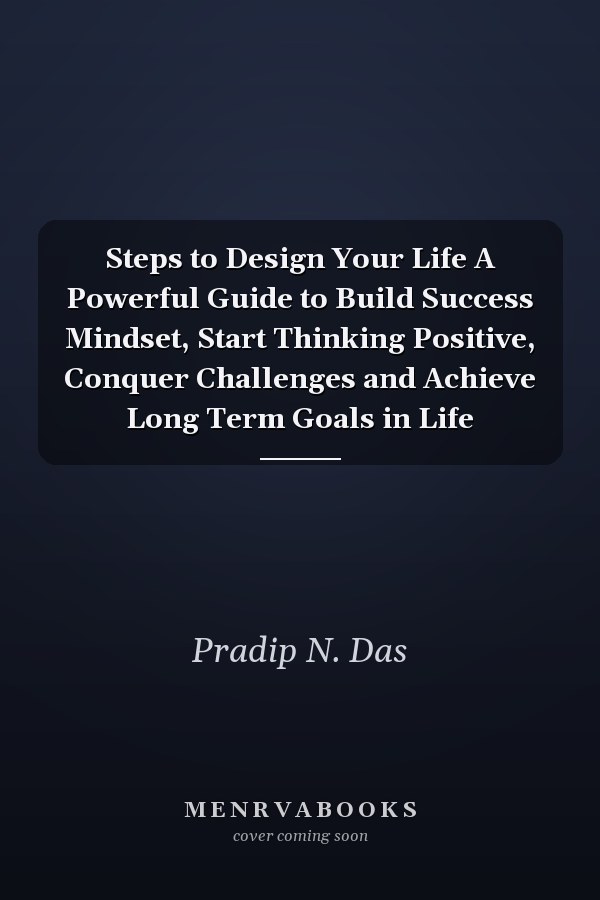 Steps to Design Your Life A Powerful Guide to Build Success Mindset, Start Thinking Positive, Conquer Challenges and Achieve Long Term Goals in Life

Pradip N. Das

MENRVABOOKS
cover coming soon